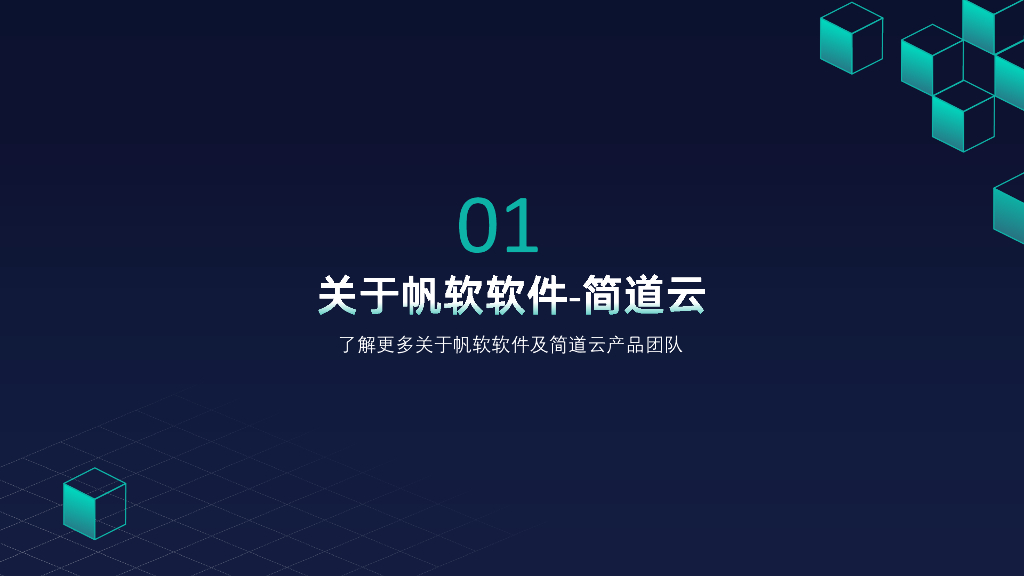 01

关于帆软软件-简道云

了解更多关于帆软软件及简道云产品团队